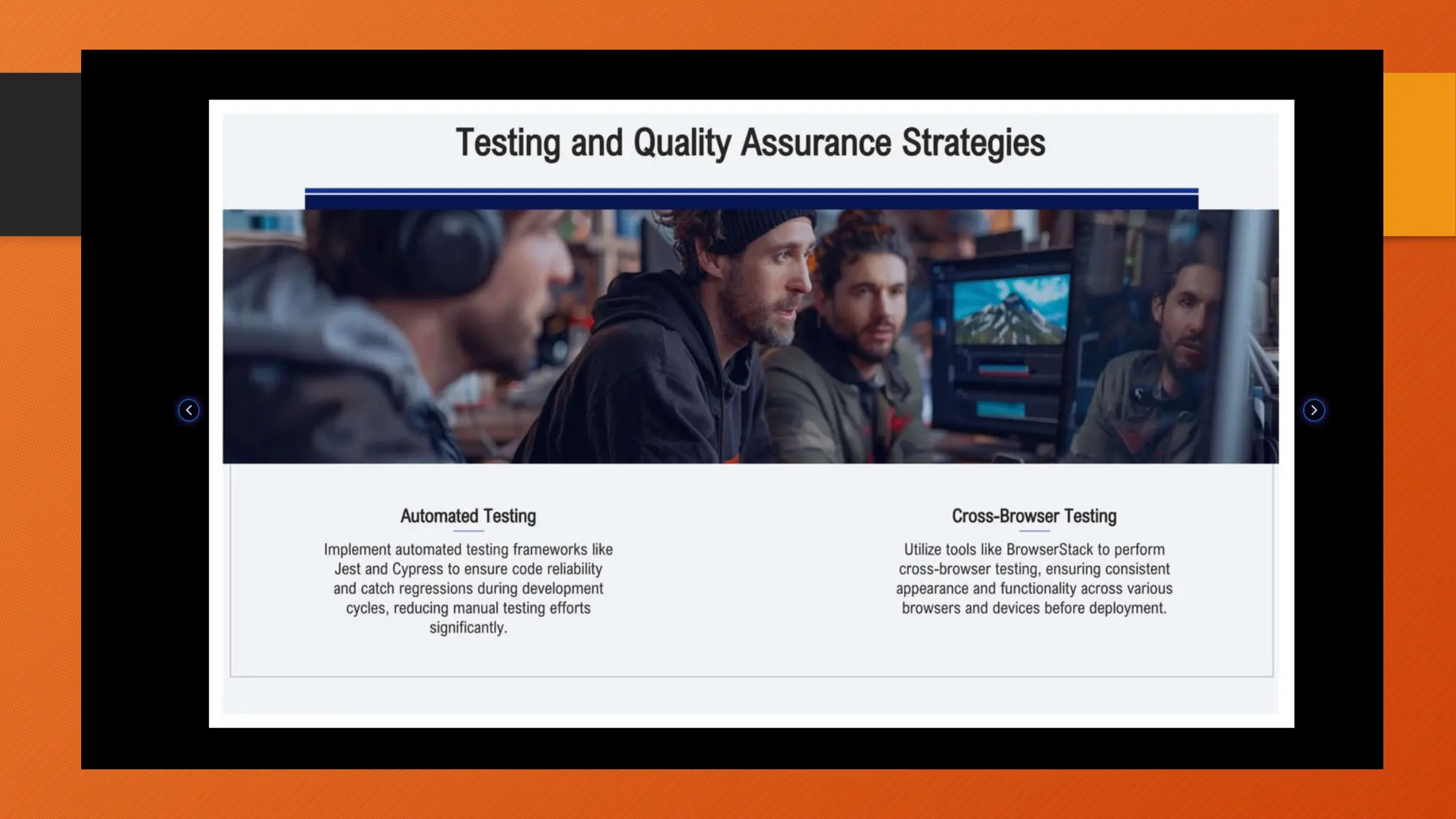 Testing and Quality Assurance Strategies

Automated Testing

Implement automated testing frameworks like Jest and Cypress to ensure code reliability and catch regressions during development cycles, reducing manual testing efforts significantly.

Cross-Browser Testing

Utilize tools like BrowserStack to perform cross-browser testing, ensuring consistent appearance and functionality across various browsers and devices before deployment.